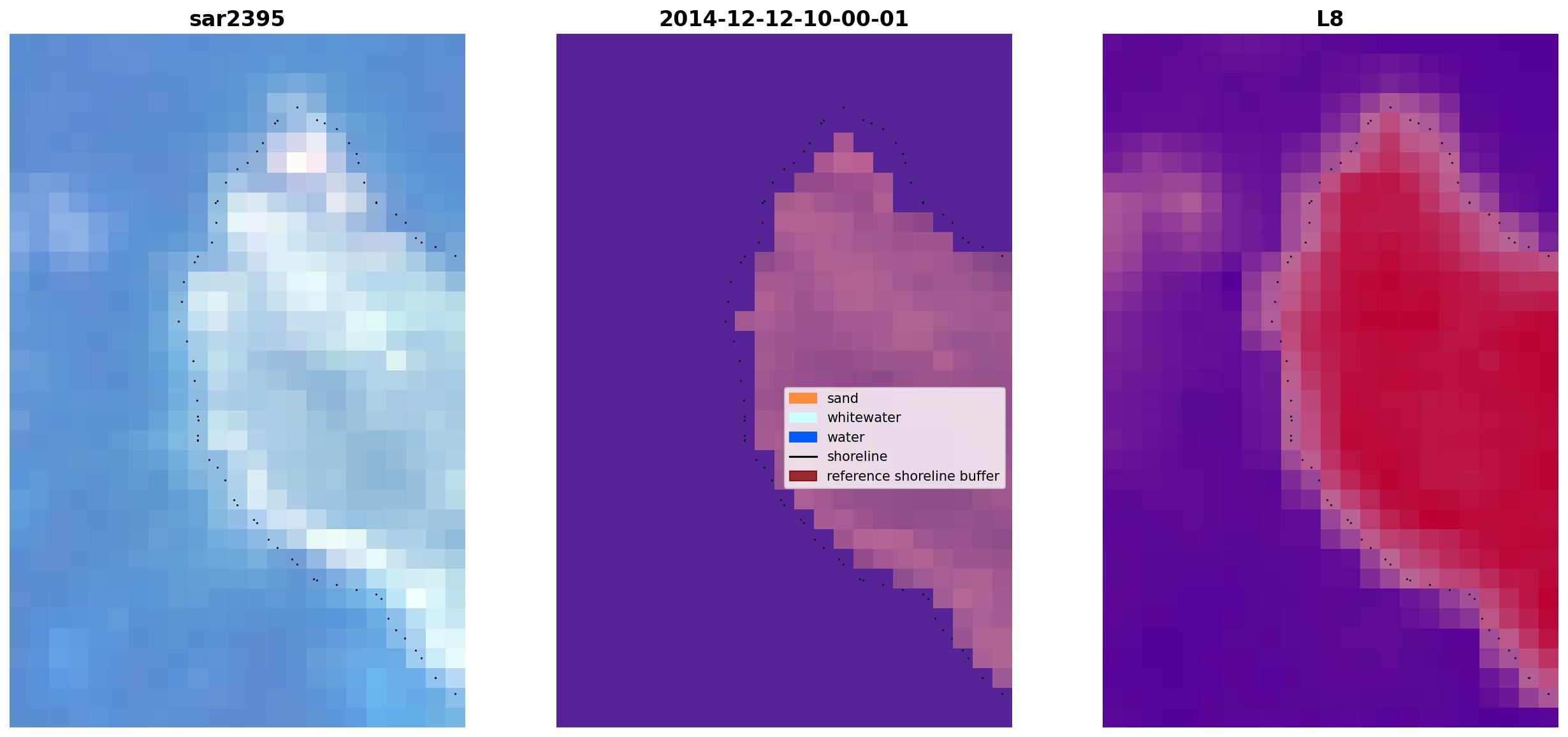 sar2395

2014-12-12-10-00-01

sand
whitewater
water
shoreline
reference shoreline buffer

L8